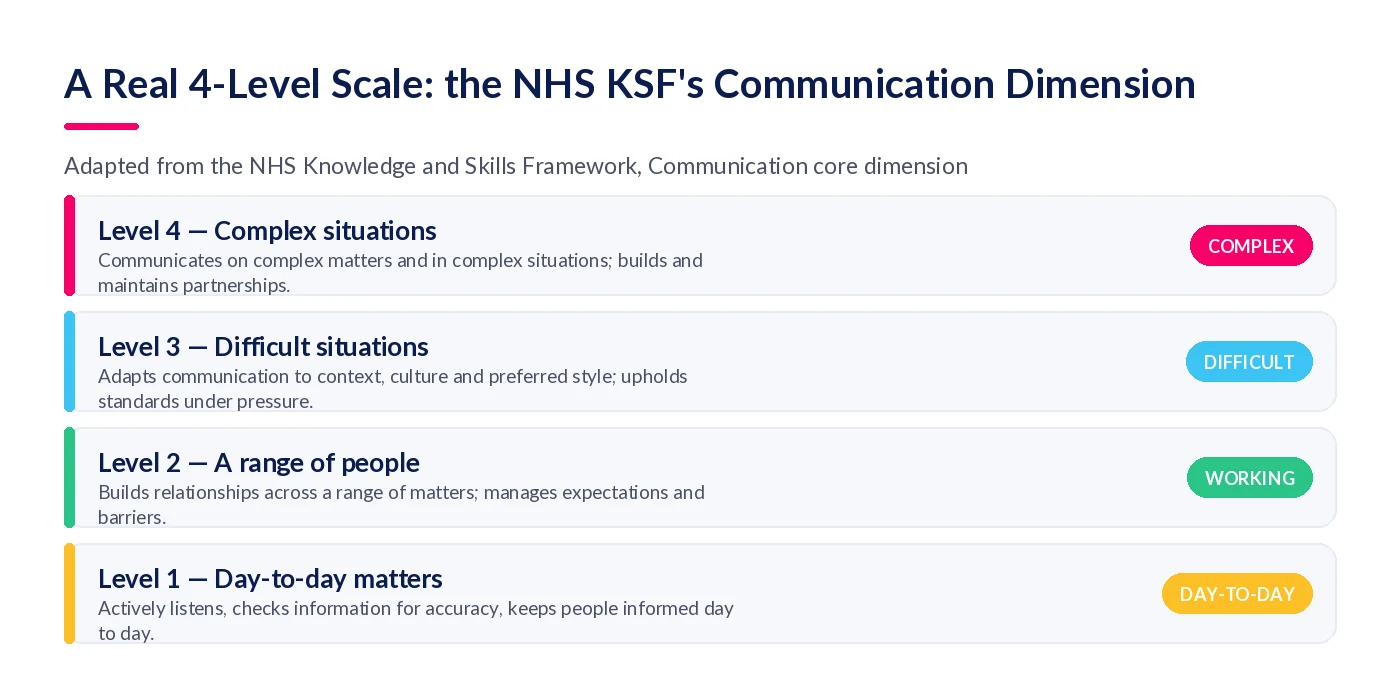 A Real 4-Level Scale: the NHS KSF's Communication Dimension

Adapted from the NHS Knowledge and Skills Framework, Communication core dimension

Level 4 — Complex situations
Communicates on complex matters and in complex situations; builds and maintains partnerships.
COMPLEX

Level 3 — Difficult situations
Adapts communication to context, culture and preferred style; upholds standards under pressure.
DIFFICULT

Level 2 — A range of people
Builds relationships across a range of matters; manages expectations and barriers.
WORKING

Level 1 — Day-to-day matters
Actively listens, checks information for accuracy, keeps people informed day to day.
DAY-TO-DAY